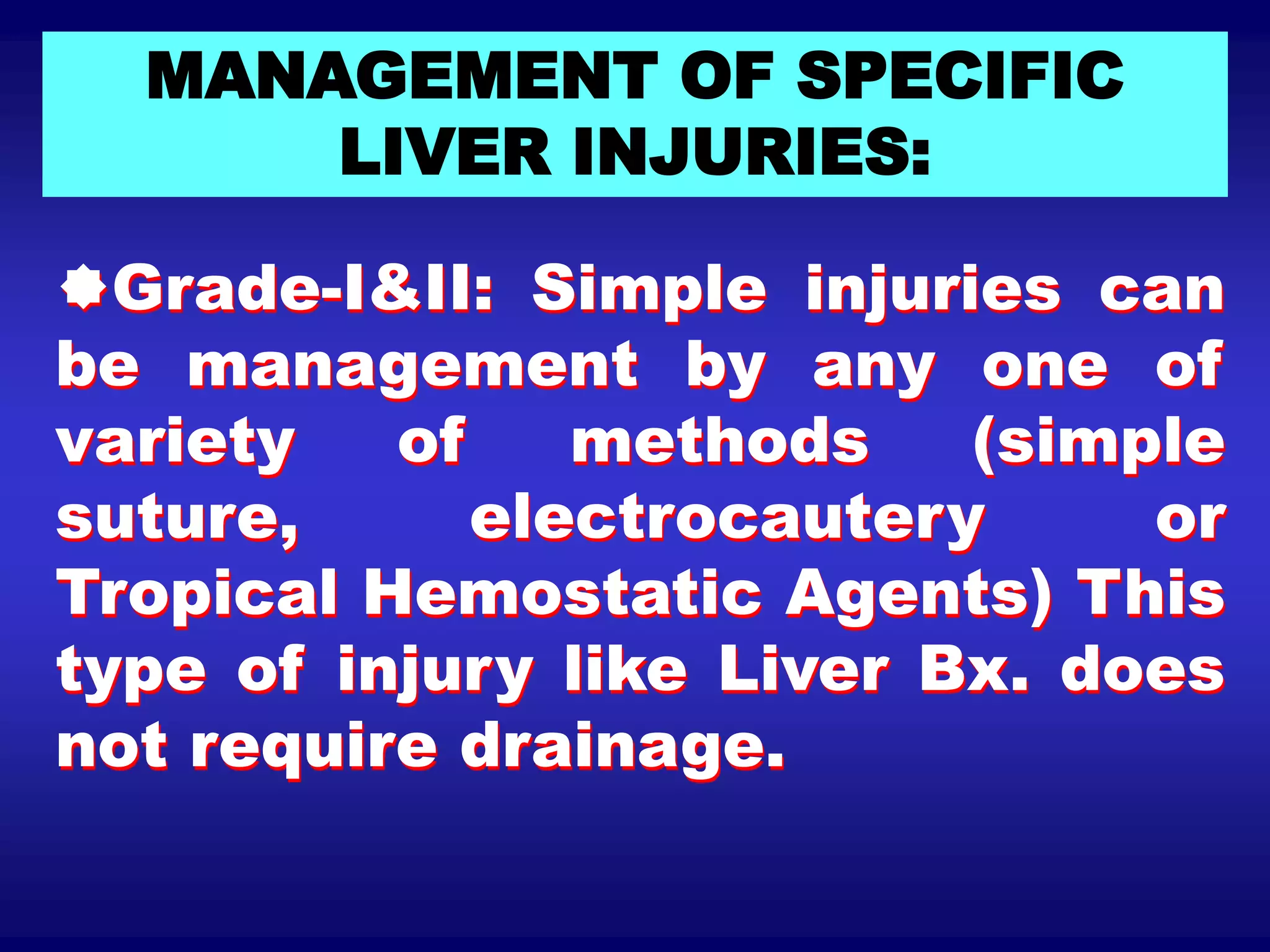 MANAGEMENT OF SPECIFIC LIVER INJURIES:

Grade-I&II: Simple injuries can be management by any one of variety of methods (simple suture, electrocautery or Tropical Hemostatic Agents) This type of injury like Liver Bx. does not require drainage.